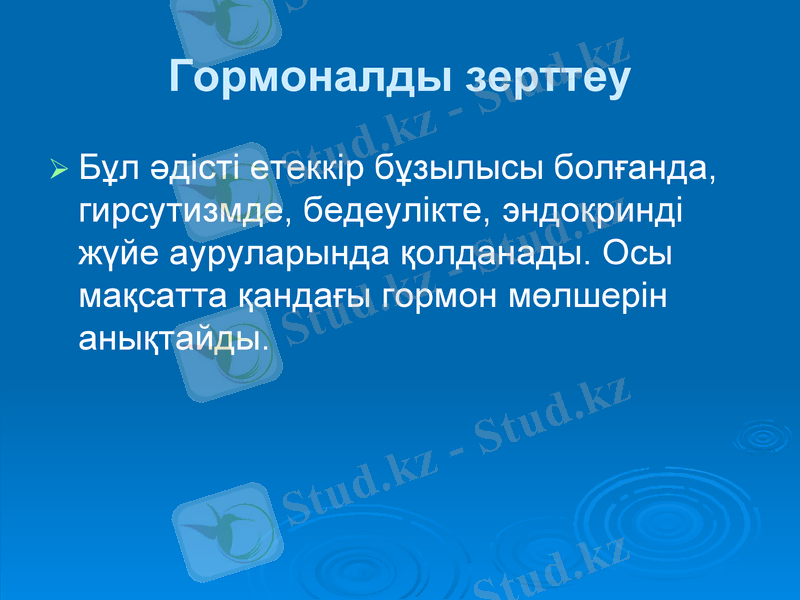 Гормоналды зерттеу

➢ Бұл әдісті етеккір бұзылысы болғанда, гирсутизмде, бедеулікте, эндокринді жүйе ауруларында қолданады. Осы мақсатта қандағы гормон мөлшерін анықтайды.

Stud.kz - Stud.kz
Stud.kz - Stud.kz
Stud.kz - Stud.kz
Stud.kz